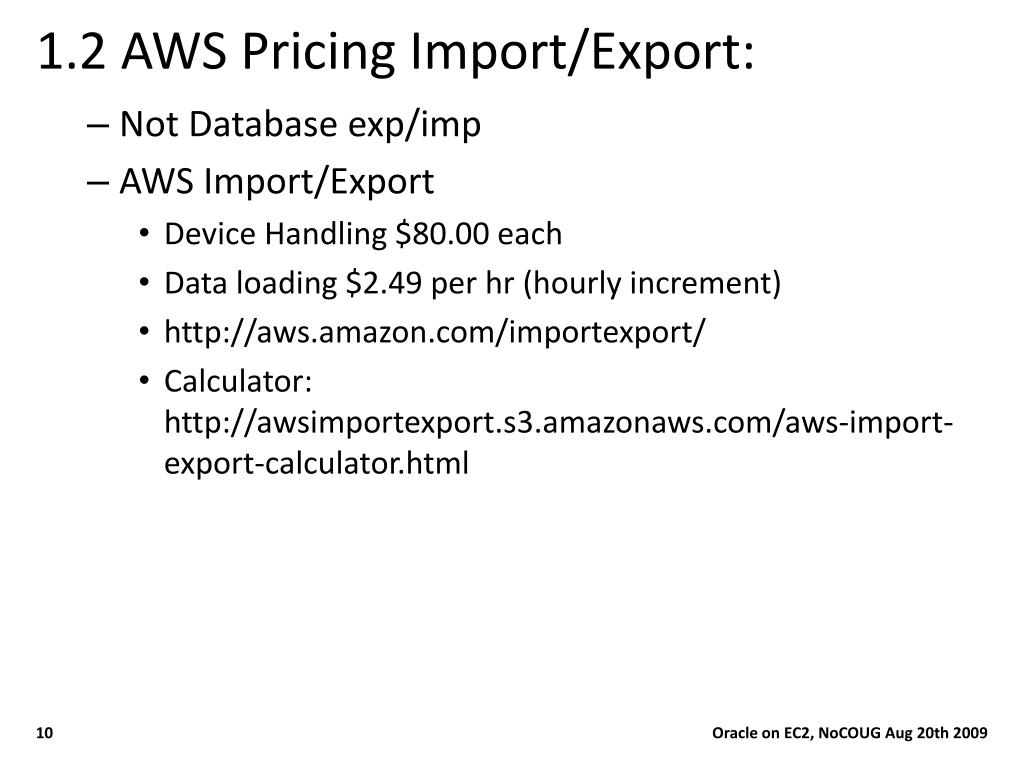 1.2 AWS Pricing Import/Export:

– Not Database exp/imp
– AWS Import/Export
• Device Handling \$80.00 each
• Data loading \$2.49 per hr (hourly increment)
• http://aws.amazon.com/importexport/
• Calculator: http://awsimportexport.s3.amazonaws.com/aws-import-export-calculator.html

10

Oracle on EC2, NoCOUG Aug 20th 2009